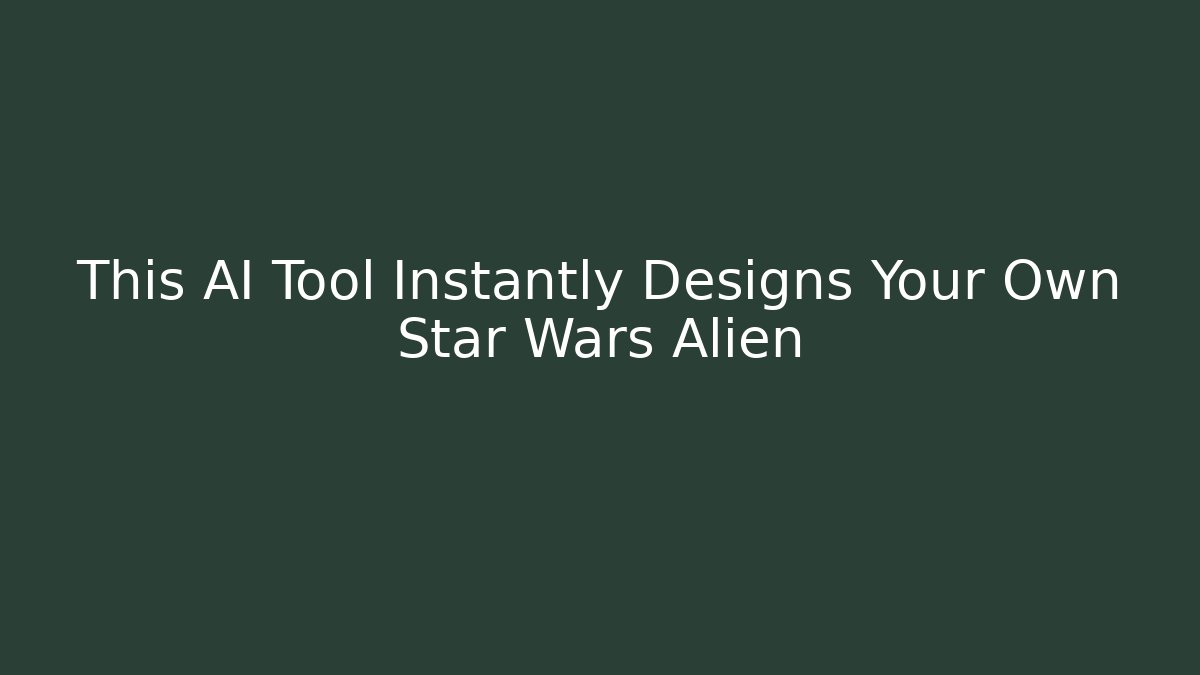 This AI Tool Instantly Designs Your Own Star Wars Alien